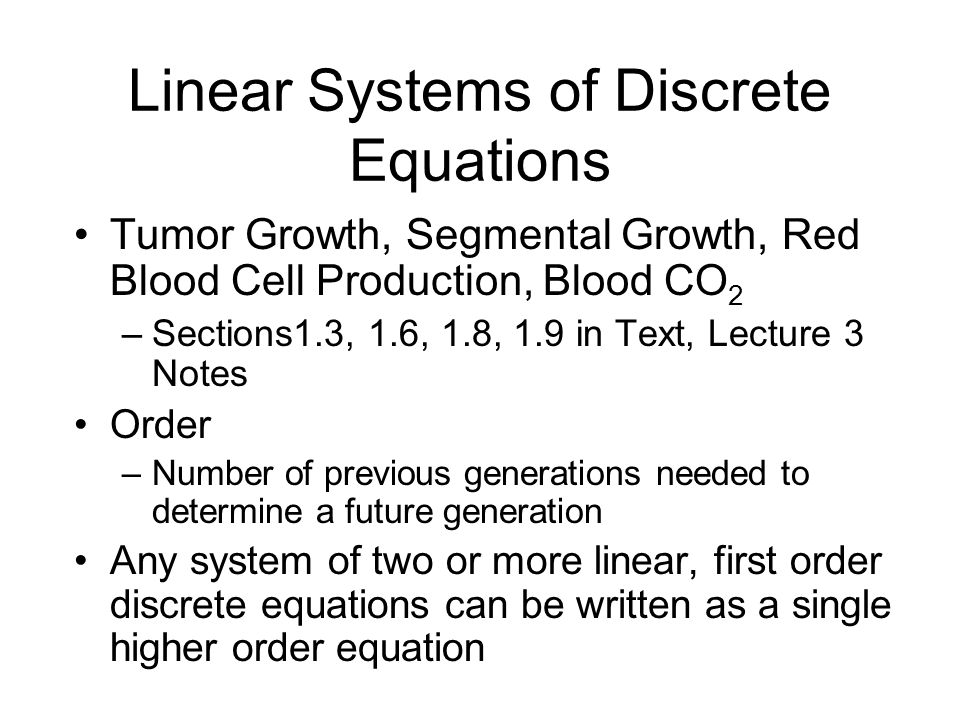 Linear Systems of Discrete Equations

• Tumor Growth, Segmental Growth, Red Blood Cell Production, Blood $CO_2$

– Sections1.3, 1.6, 1.8, 1.9 in Text, Lecture 3 Notes

• Order

– Number of previous generations needed to determine a future generation

• Any system of two or more linear, first order discrete equations can be written as a single higher order equation